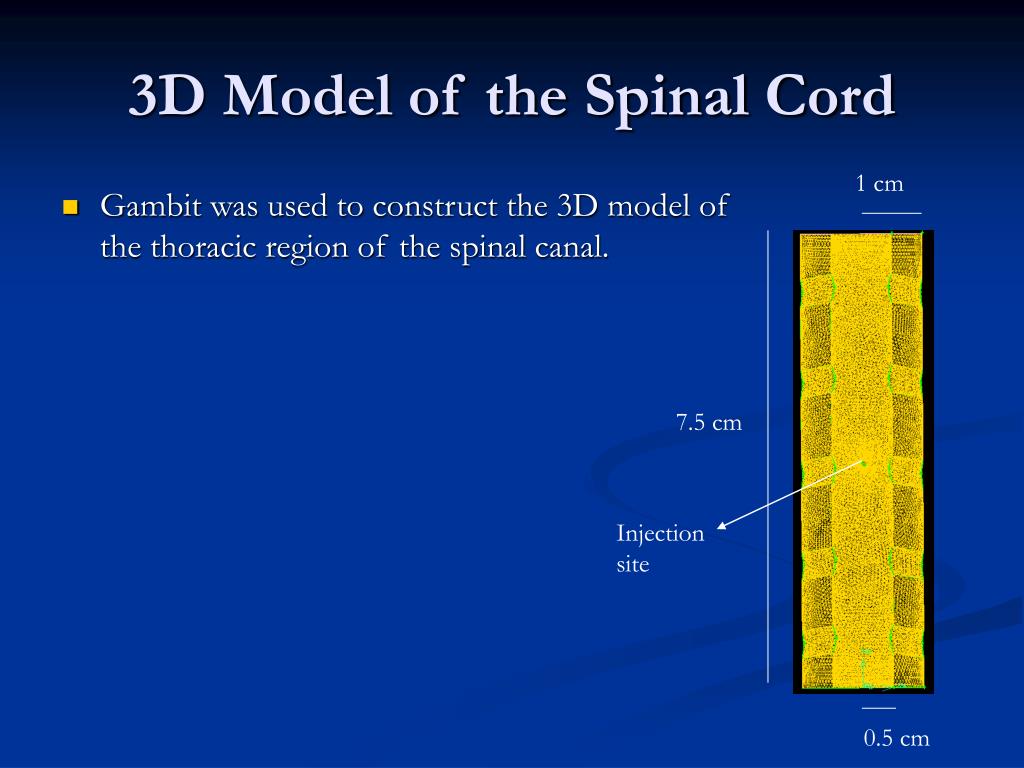 3D Model of the Spinal Cord

Gambit was used to construct the 3D model of the thoracic region of the spinal canal.

1 cm

7.5 cm

Injection site

0.5 cm